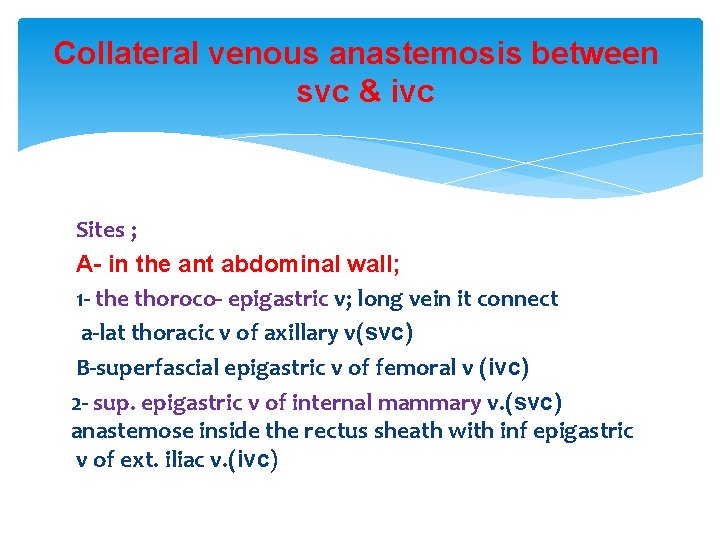 Collateral venous anastemosis between svc & ivc

Sites ;

A- in the ant abdominal wall;

1- the thoroco- epigastric v; long vein it connect

a-lat thoracic v of axillary v(svc)

B-superfascial epigastric v of femoral v (ivc)

2- sup. epigastric v of internal mammary v.(svc) anastemose inside the rectus sheath with inf epigastric v of ext. iliac v.(ivc)